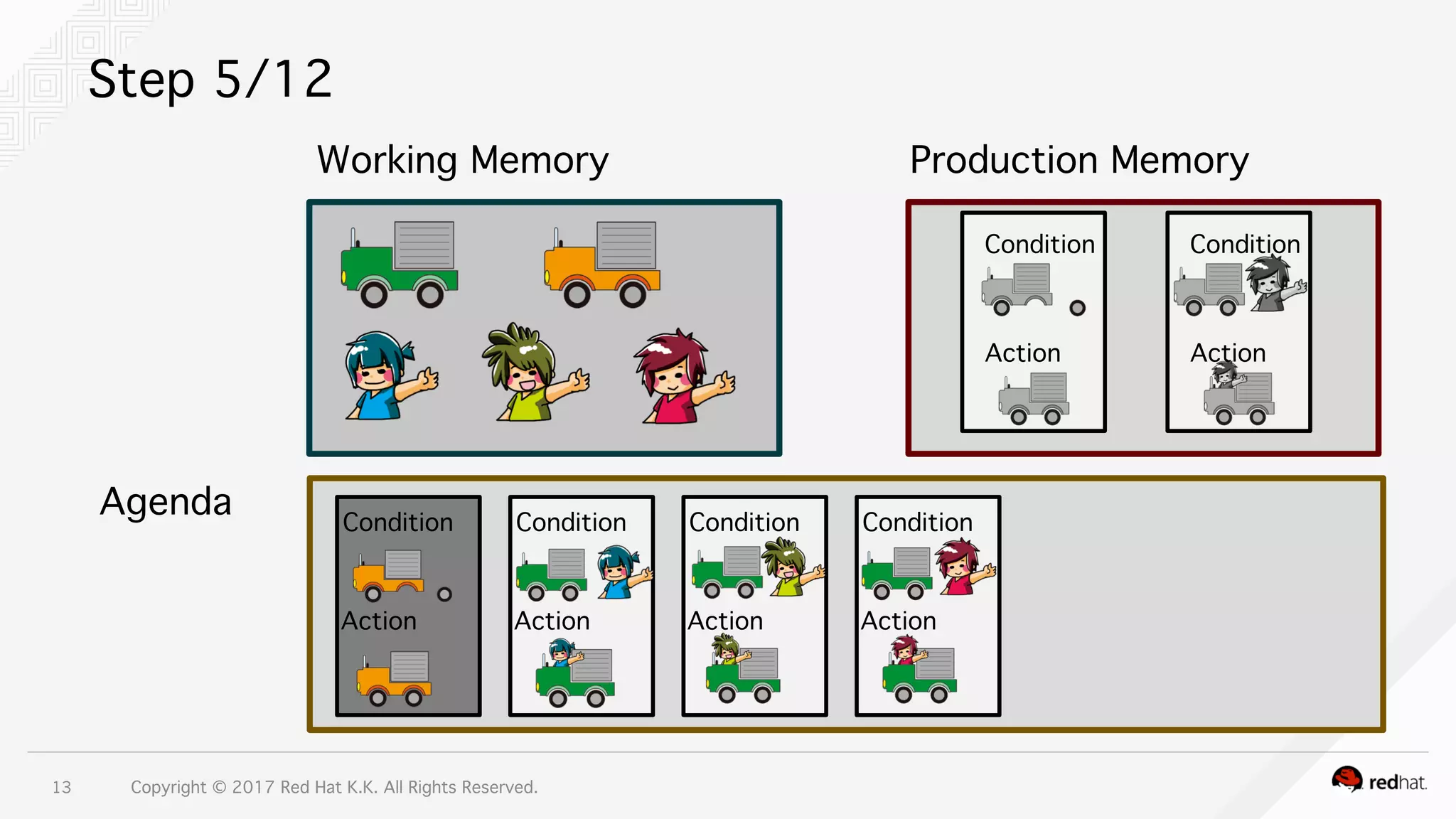 Step 5/12

Working Memory

Production Memory

Condition

Action

Condition

Action

Agenda

Condition

Action

Condition

Action

Condition

Action

Condition

Action

13

Copyright © 2017 Red Hat K.K. All Rights Reserved.

redhat.